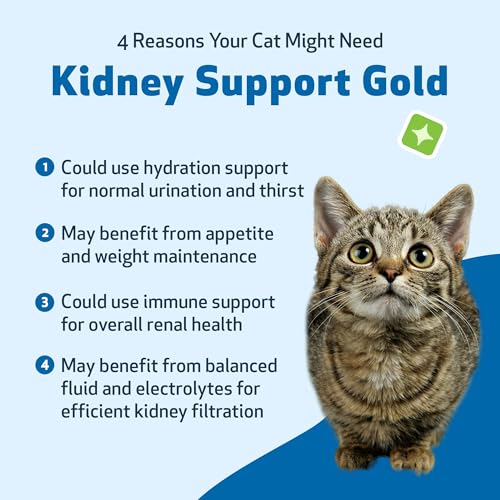 4 Reasons Your Cat Might Need

Kidney Support Gold

1 Could use hydration support for normal urination and thirst

2 May benefit from appetite and weight maintenance

3 Could use immune support for overall renal health

4 May benefit from balanced fluid and electrolytes for efficient kidney filtration